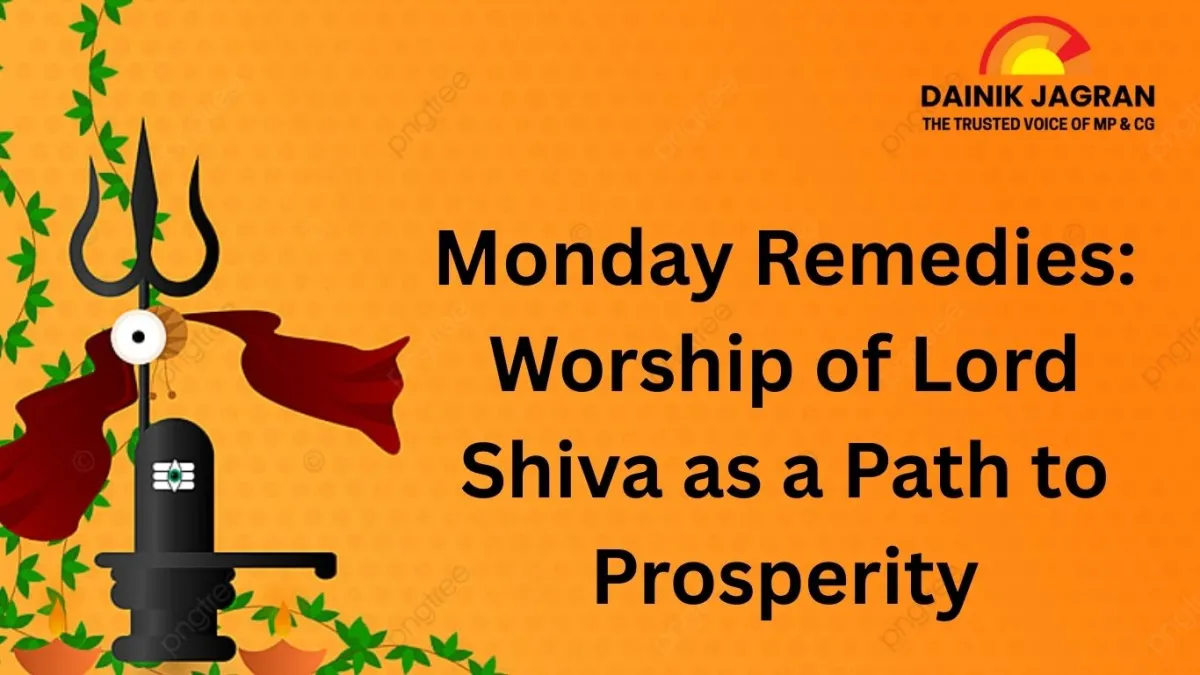 DAINIK JAGRAN
THE TRUSTED VOICE OF MP & CG

Monday Remedies: Worship of Lord Shiva as a Path to Prosperity

pngtree